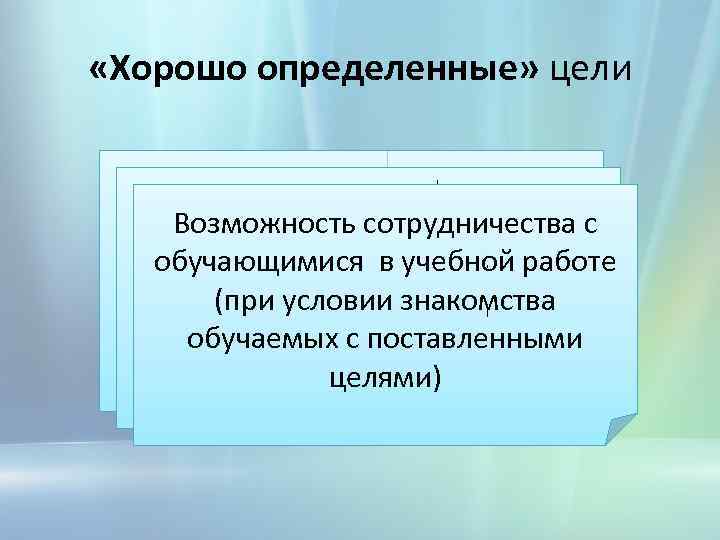 «Хорошо определенные» цели

Возможность сотрудничества с обучающимися в учебной работе (при условии знакомства обучаемых с поставленными целями)